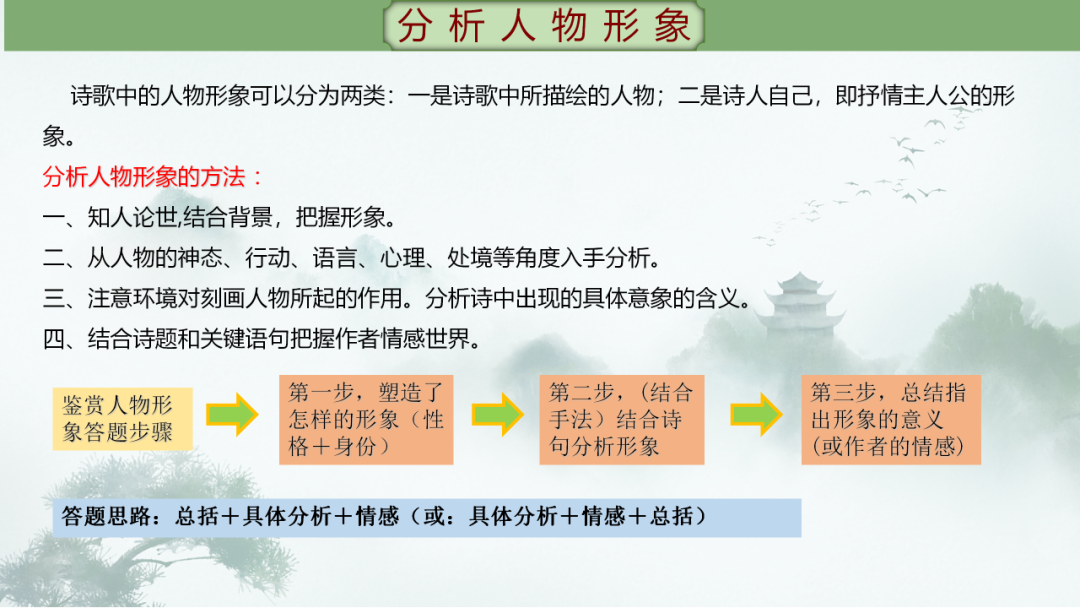 分析人物形象

诗歌中的人物形象可以分为两类：一是诗歌中所描绘的人物；二是诗人自己，即抒情主人公的形象。

分析人物形象的方法：

一、知人论世,结合背景，把握形象。

二、从人物的神态、行动、语言、心理、处境等角度入手分析。

三、注意环境对刻画人物所起的作用。分析诗中出现的具体意象的含义。

四、结合诗题和关键语句把握作者情感世界。

鉴赏人物形象答题步骤

第一步，塑造了怎样的形象（性格＋身份）

第二步，（结合手法）结合诗句分析形象

第三步，总结指出形象的意义（或作者的情感）

答题思路：总括＋具体分析＋情感（或：具体分析＋情感＋总括）